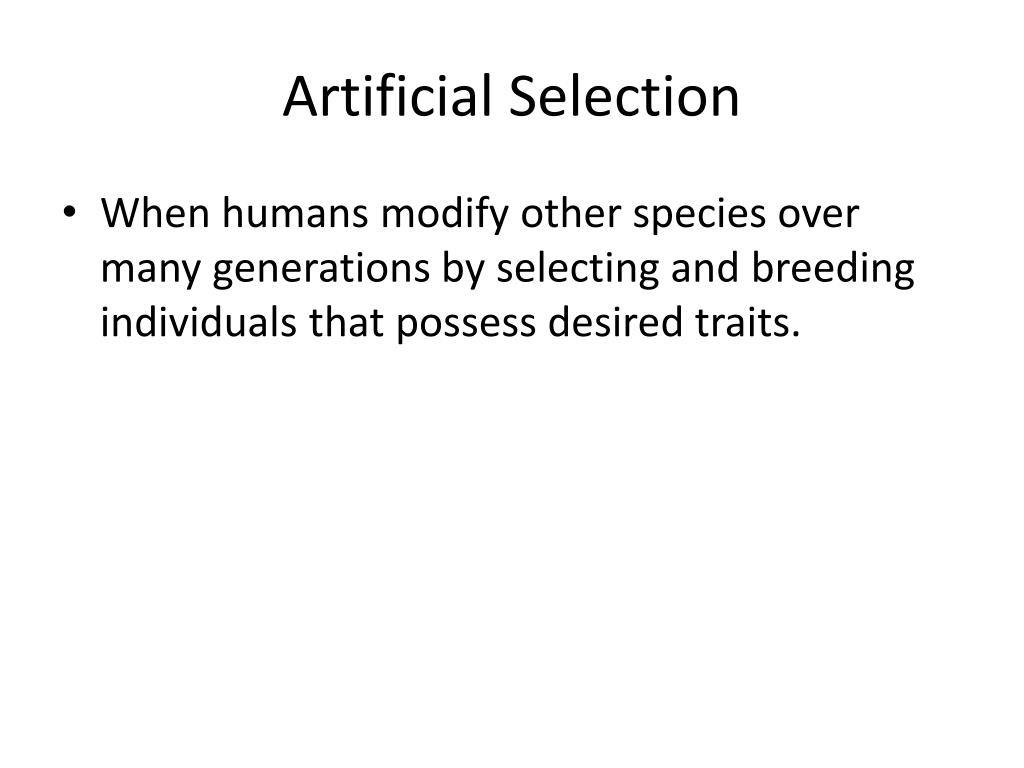 Artificial Selection

• When humans modify other species over many generations by selecting and breeding individuals that possess desired traits.